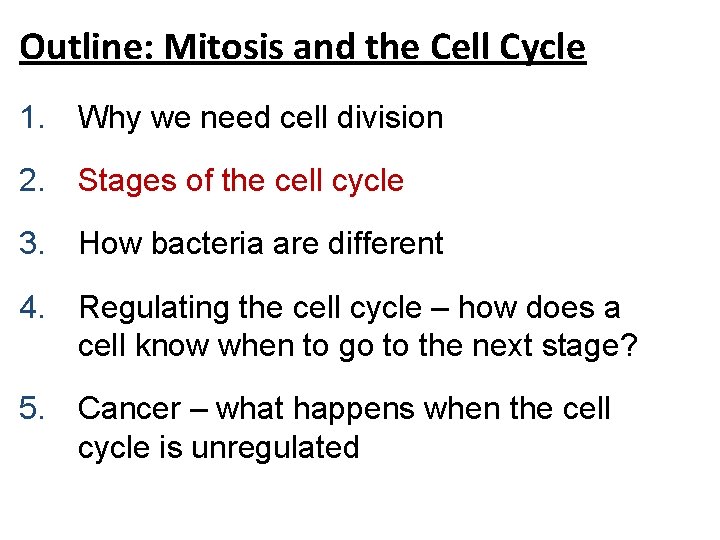 Outline: Mitosis and the Cell Cycle

1. Why we need cell division

2. Stages of the cell cycle

3. How bacteria are different

4. Regulating the cell cycle – how does a cell know when to go to the next stage?

5. Cancer – what happens when the cell cycle is unregulated